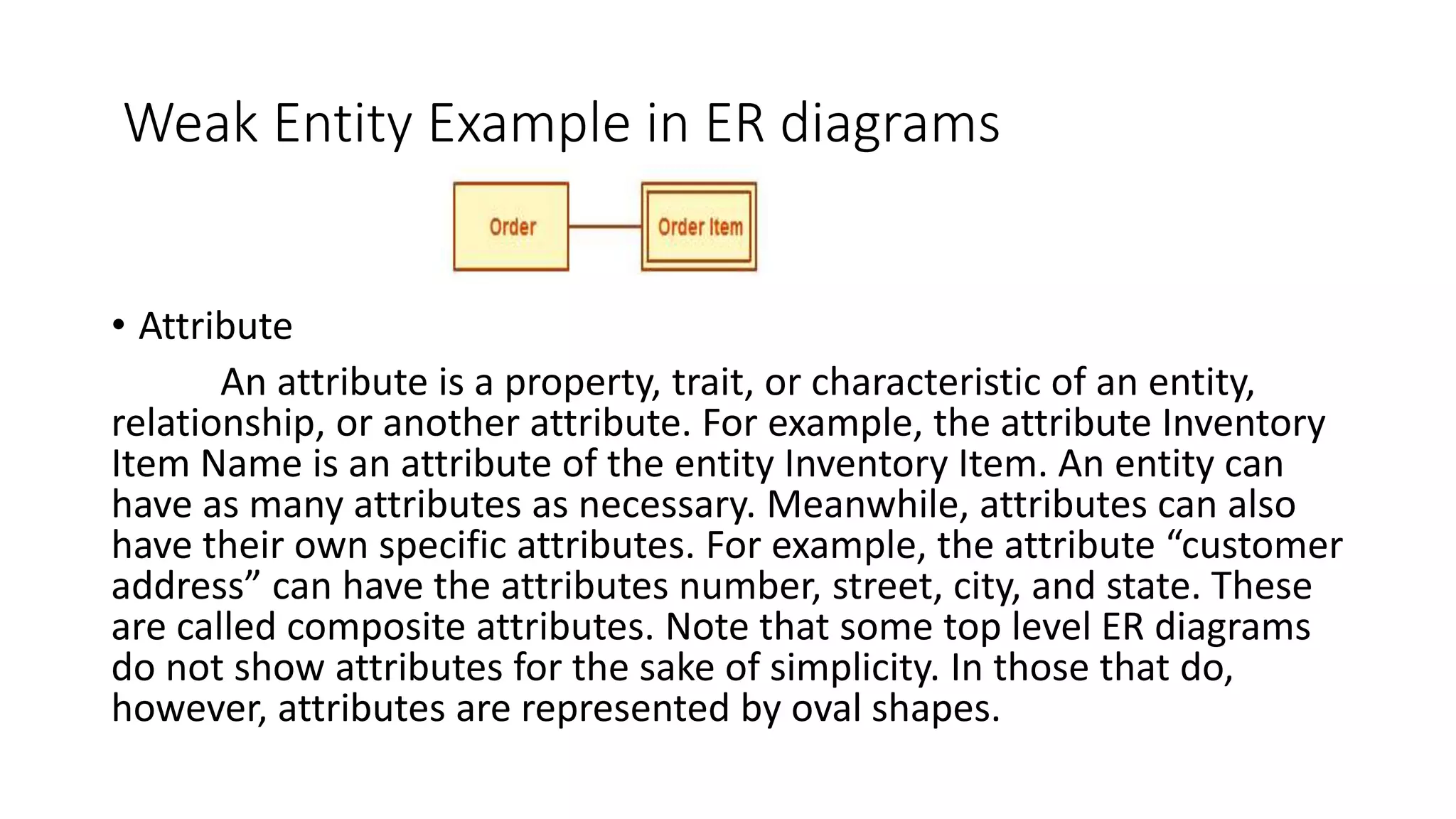 Weak Entity Example in ER diagrams

Order

Order Item

• Attribute

An attribute is a property, trait, or characteristic of an entity, relationship, or another attribute. For example, the attribute Inventory Item Name is an attribute of the entity Inventory Item. An entity can have as many attributes as necessary. Meanwhile, attributes can also have their own specific attributes. For example, the attribute “customer address” can have the attributes number, street, city, and state. These are called composite attributes. Note that some top level ER diagrams do not show attributes for the sake of simplicity. In those that do, however, attributes are represented by oval shapes.